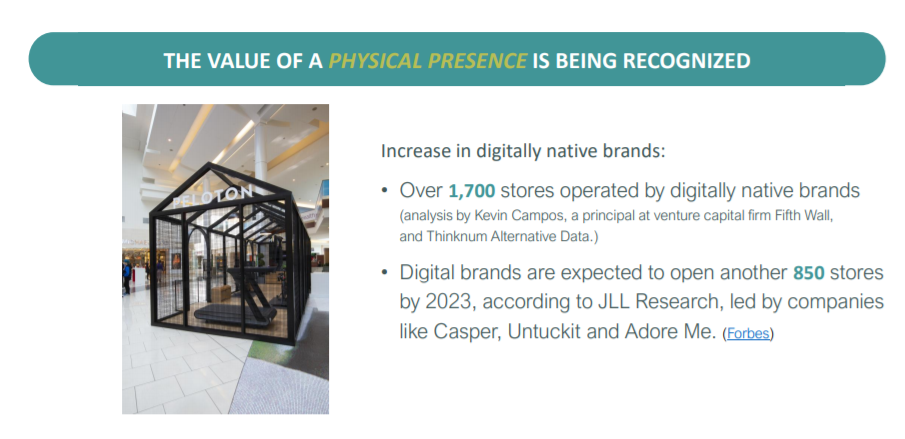 THE VALUE OF A PHYSICAL PRESENCE IS BEING RECOGNIZED

PELOTON

Increase in digitally native brands:

• Over 1,700 stores operated by digitally native brands (analysis by Kevin Campos, a principal at venture capital firm Fifth Wall, and Thinknum Alternative Data.)

• Digital brands are expected to open another 850 stores by 2023, according to JLL Research, led by companies like Casper, Untuckit and Adore Me. (Forbes)